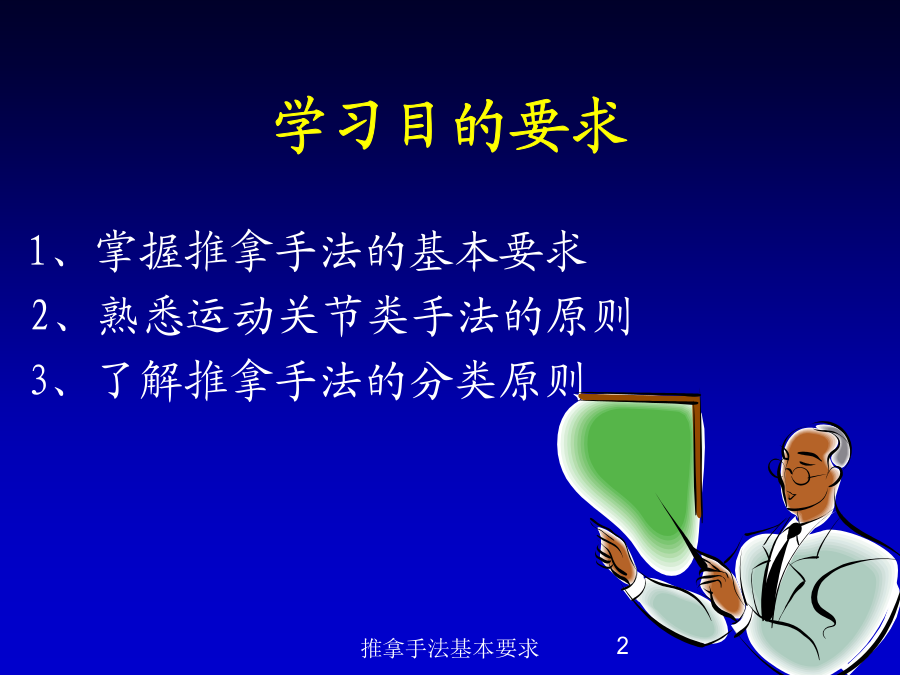 学习目的要求

1、掌握推拿手法的基本要求
2、熟悉运动关节类手法的原则
3、了解推拿手法的分类原则

推拿手法基本要求 2